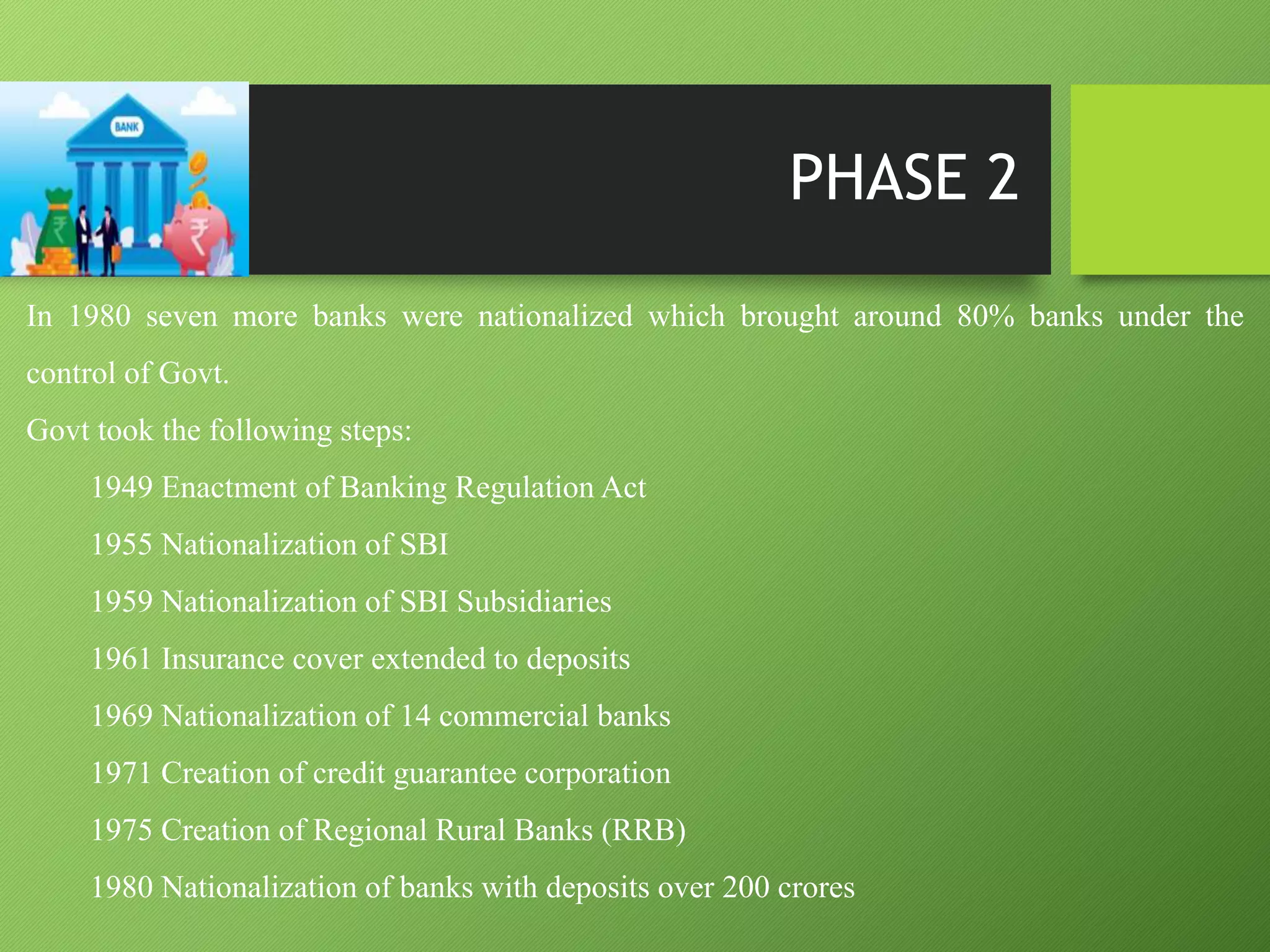 BANK

PHASE 2

In 1980 seven more banks were nationalized which brought around 80% banks under the control of Govt.

Govt took the following steps:

1949 Enactment of Banking Regulation Act

1955 Nationalization of SBI

1959 Nationalization of SBI Subsidiaries

1961 Insurance cover extended to deposits

1969 Nationalization of 14 commercial banks

1971 Creation of credit guarantee corporation

1975 Creation of Regional Rural Banks (RRB)

1980 Nationalization of banks with deposits over 200 crores